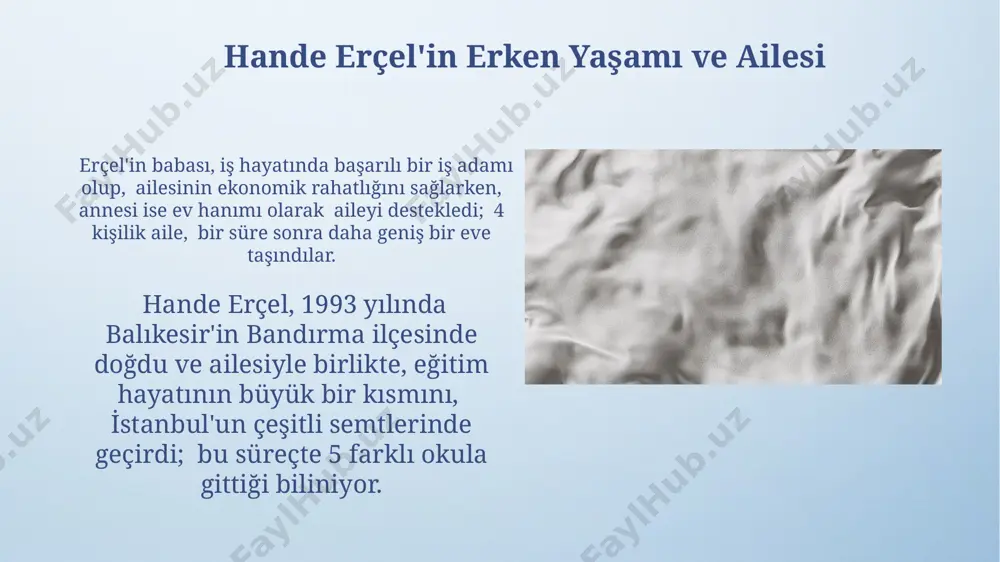 Hande Erçel'in Erken Yaşamı ve Ailesi

Erçel'in babası, iş hayatında başarılı bir iş adamı olup, ailesinin ekonomik rahatlığını sağlarken, annesi ise ev hanımı olarak aileyi destekledi; 4 kişilik aile, bir süre sonra daha geniş bir eve taşındılar.

Hande Erçel, 1993 yılında Balıkesir'in Bandırma ilçesinde doğdu ve ailesiyle birlikte, eğitim hayatının büyük bir kısmını, İstanbul'un çeşitli semtlerinde geçirdi; bu süreçte 5 farklı okula gittiği biliniyor.

FaylHub.uz FaylHub.uz FaylHub.uz FaylHub.uz FaylHub.uz FaylHub.uz